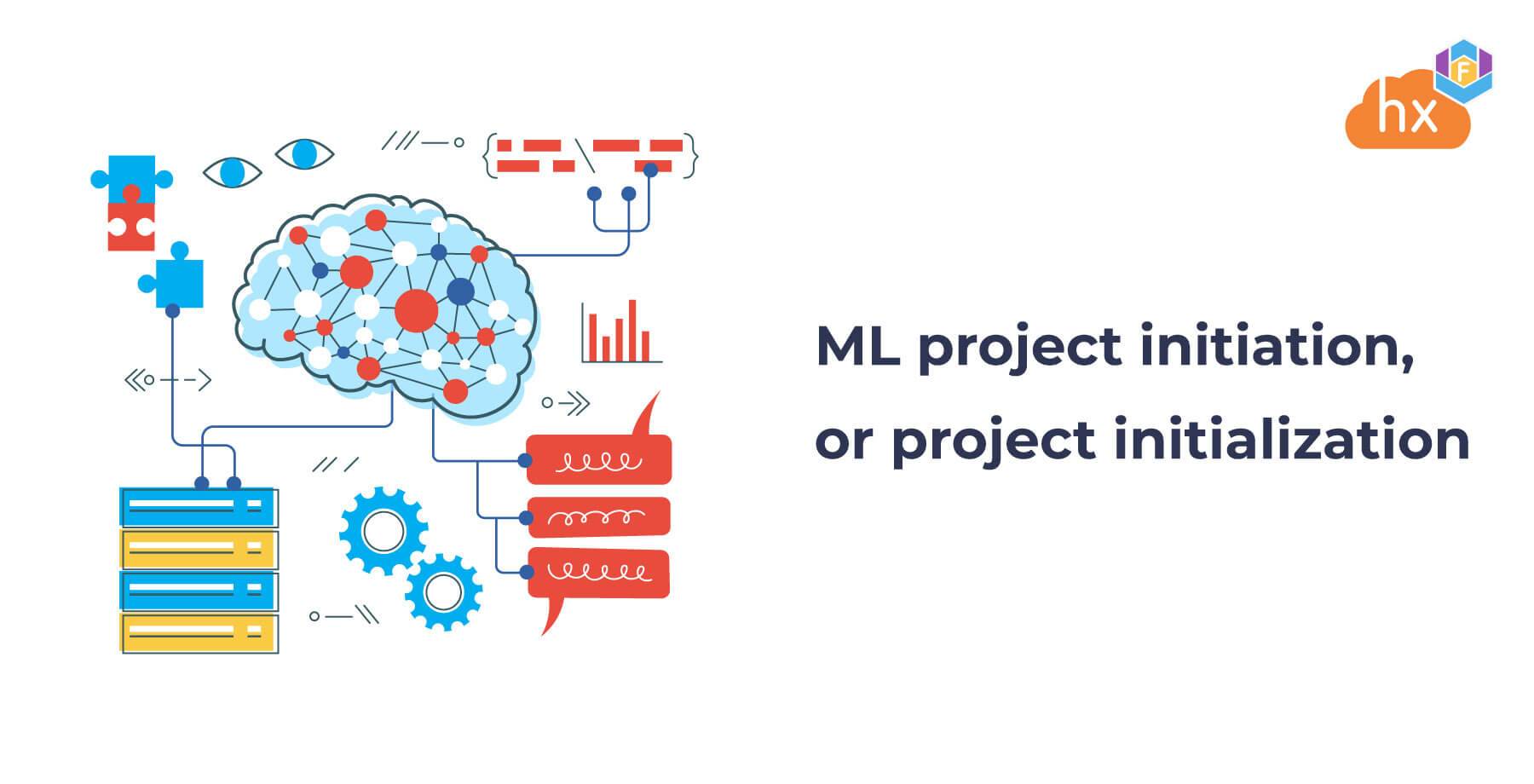 hx
F

ML project initiation,
or project initialization